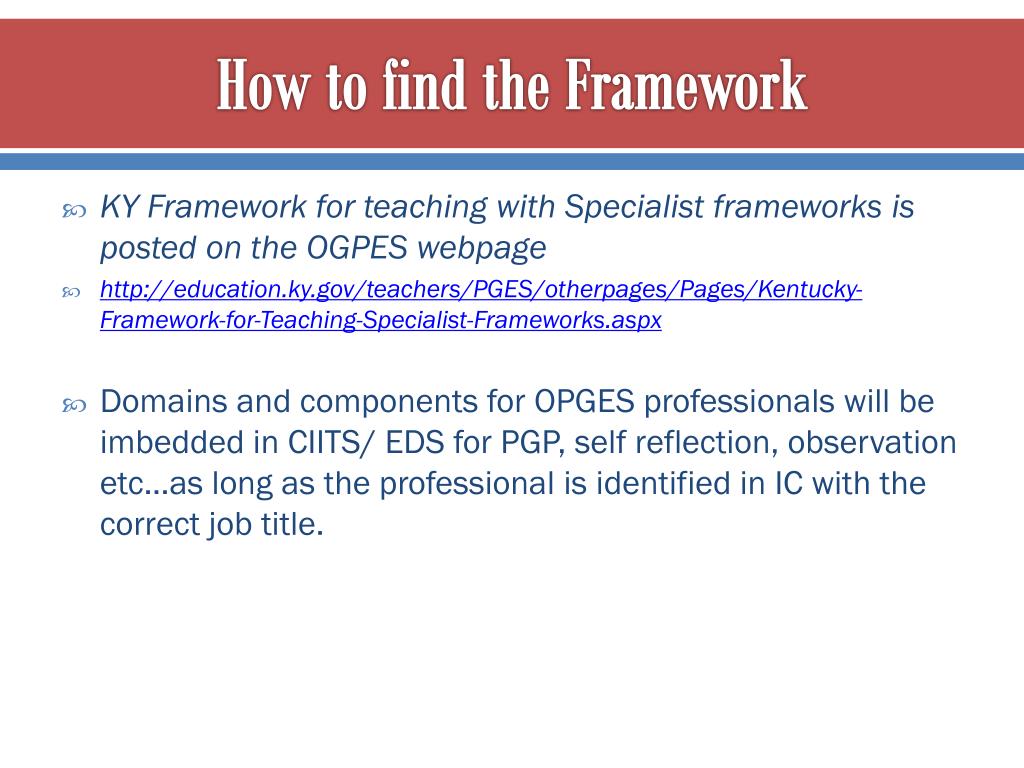 How to find the Framework

KY Framework for teaching with Specialist frameworks is posted on the OGPES webpage

http://education.ky.gov/teachers/PGES/otherpages/Pages/Kentucky-Framework-for-Teaching-Specialist-Frameworks.aspx

Domains and components for OPGES professionals will be imbedded in CIITS/ EDS for PGP, self reflection, observation etc…as long as the professional is identified in IC with the correct job title.